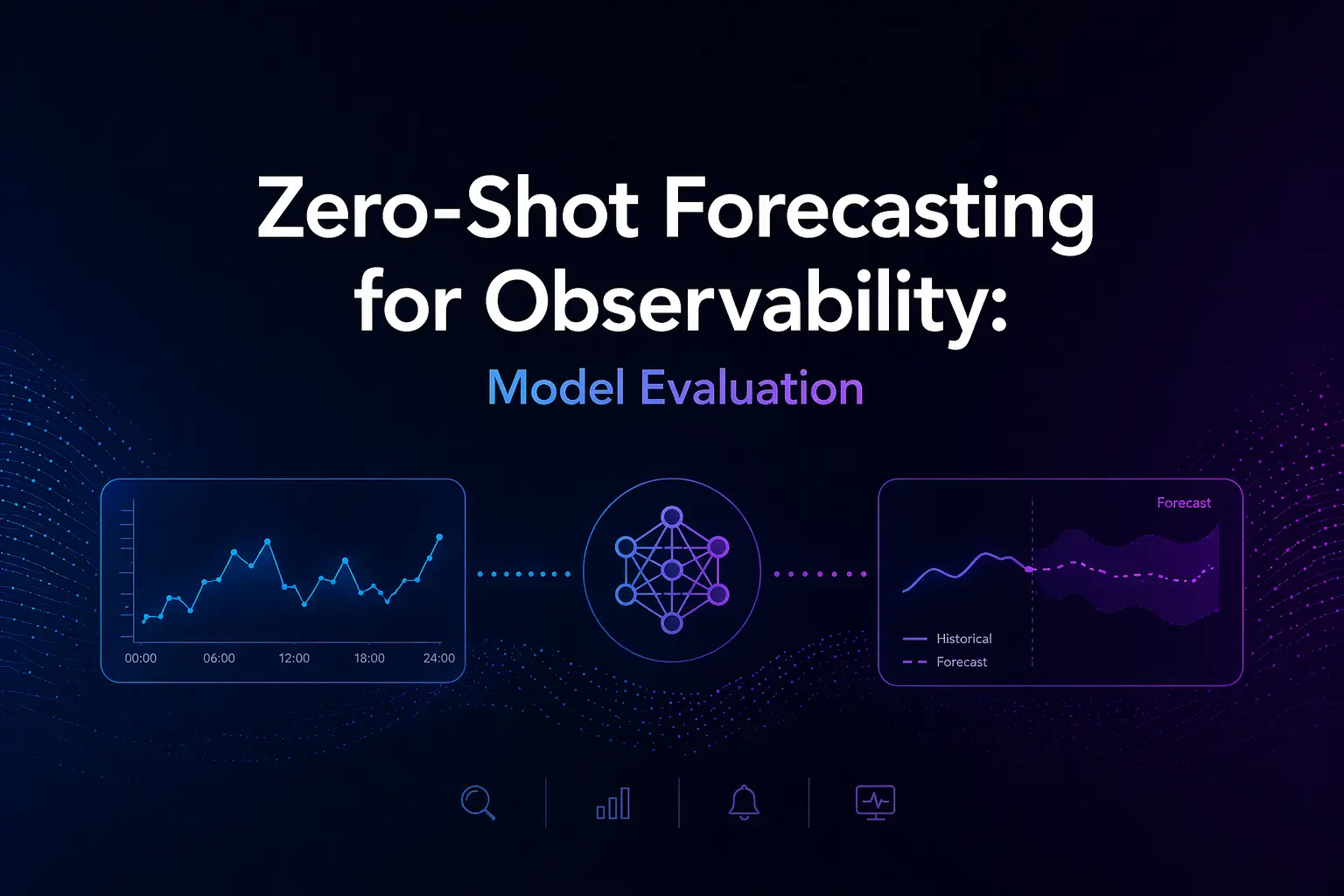 Zero-Shot Forecasting for Observability:

Model Evaluation

00:00 06:00 12:00 18:00 24:00

Forecast

Historical
Forecast